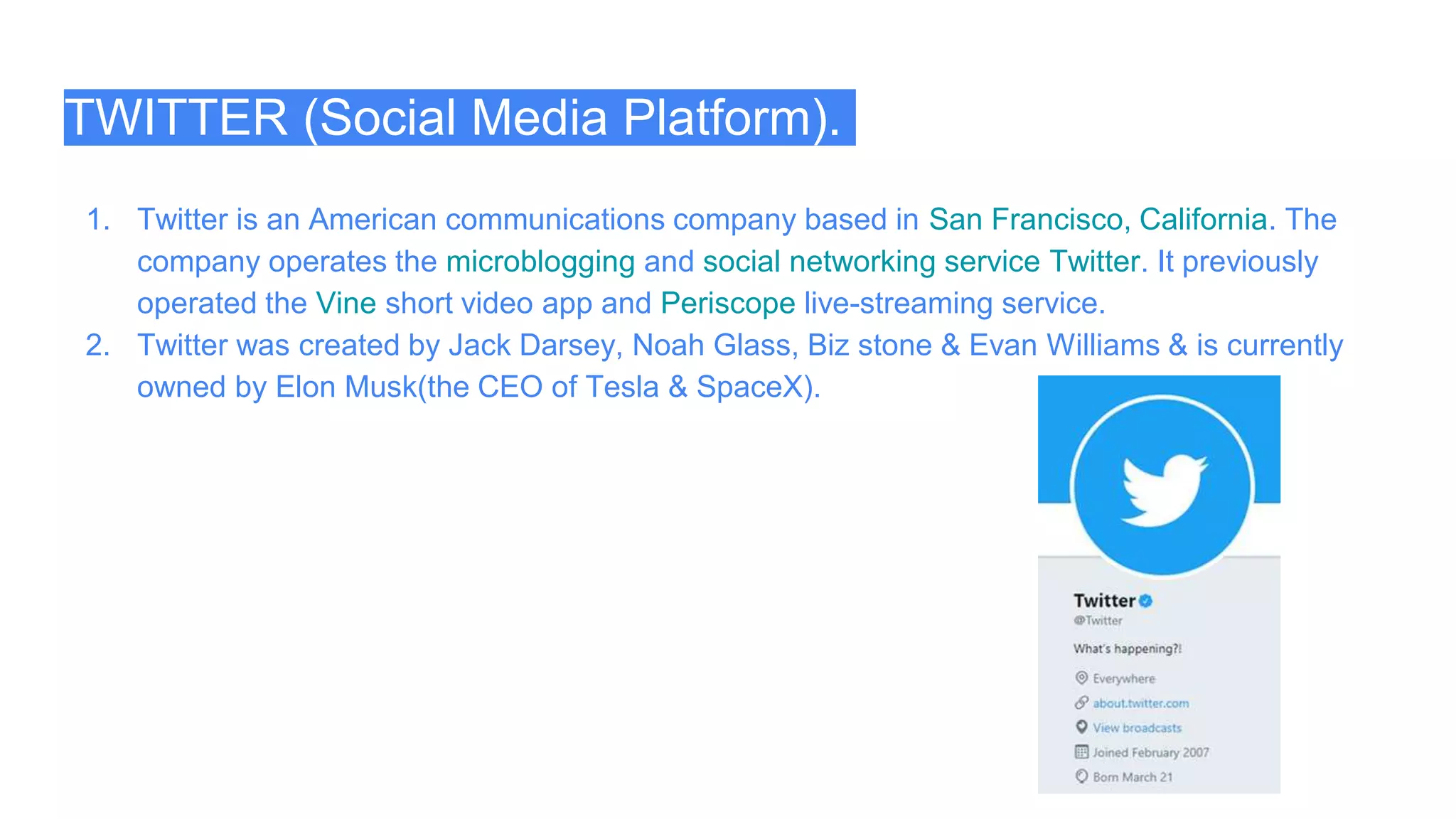 TWITTER (Social Media Platform).

1. Twitter is an American communications company based in San Francisco, California. The company operates the microblogging and social networking service Twitter. It previously operated the Vine short video app and Periscope live-streaming service.
2. Twitter was created by Jack Darsey, Noah Glass, Biz stone & Evan Williams & is currently owned by Elon Musk(the CEO of Tesla & SpaceX).

Twitter
@Twitter
What's happening?!
Everywhere
about.twitter.com
View broadcasts
Joined February 2007
Born March 21